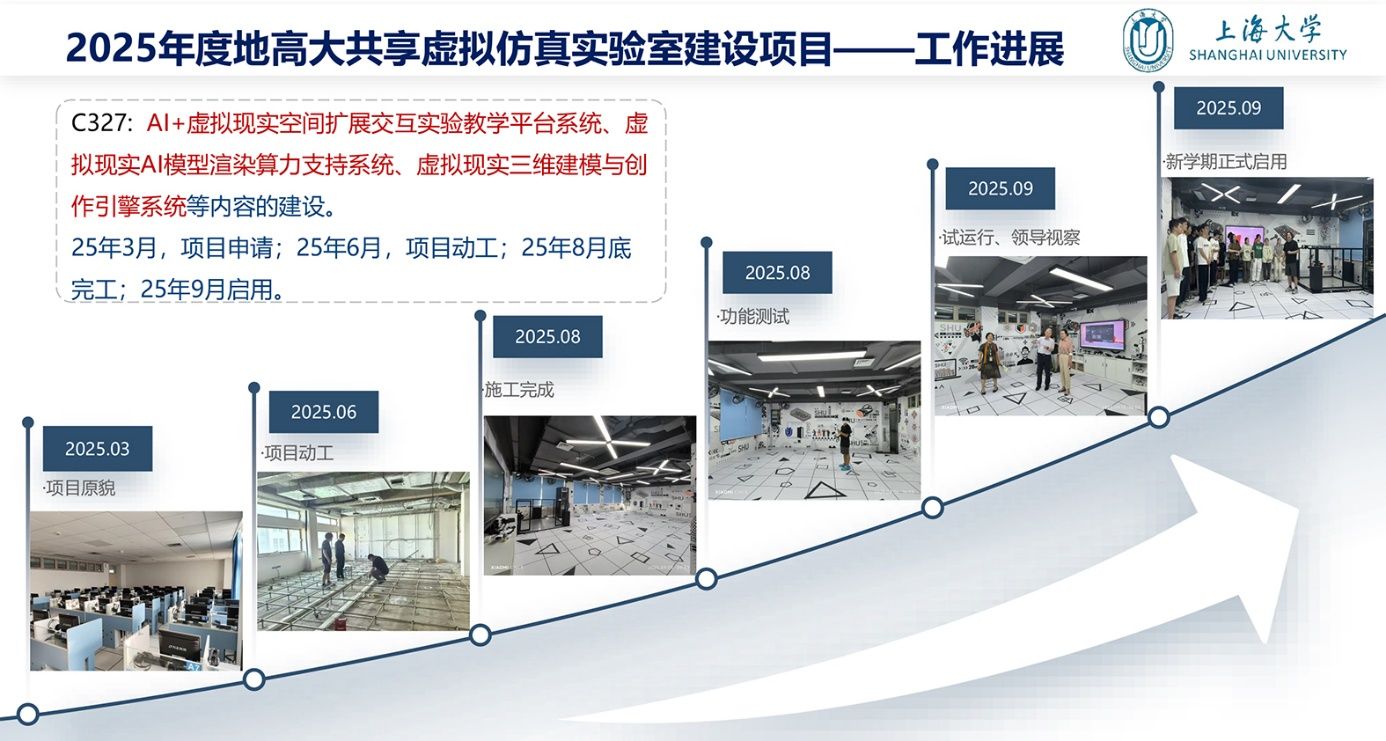 2025年度地高大共享虚拟仿真实验室建设项目——工作进展

上海大学
SHANGHAI UNIVERSITY

C327：AI+虚拟现实空间扩展交互实验教学平台系统、虚拟现实AI模型渲染算力支持系统、虚拟现实三维建模与创作引擎系统等内容的建设。
25年3月，项目申请；25年6月，项目动工；25年8月底完工；25年9月启用。

2025.03
·项目原貌

2025.06
·项目动工

2025.08
·施工完成

2025.08
·功能测试

2025.09
·试运行、领导视察

2025.09
·新学期正式启用